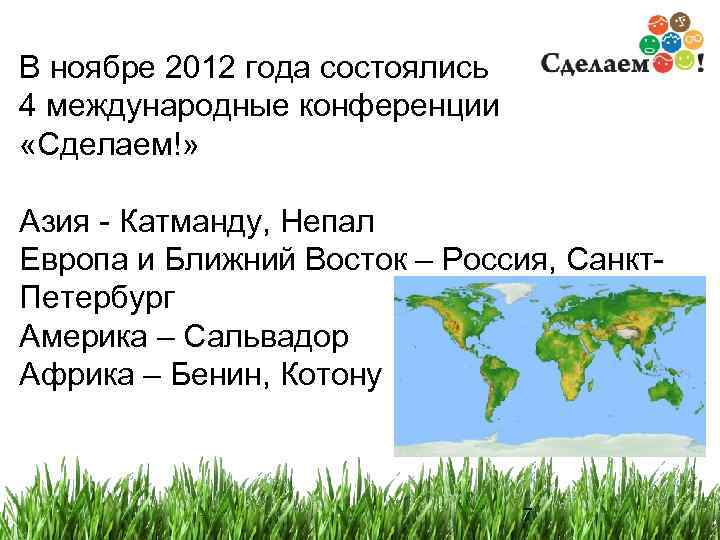 Сделаем!

В ноябре 2012 года состоялись 4 международные конференции «Сделаем!»

Азия - Катманду, Непал
Европа и Ближний Восток – Россия, Санкт-Петербург
Америка – Сальвадор
Африка – Бенин, Котону

7